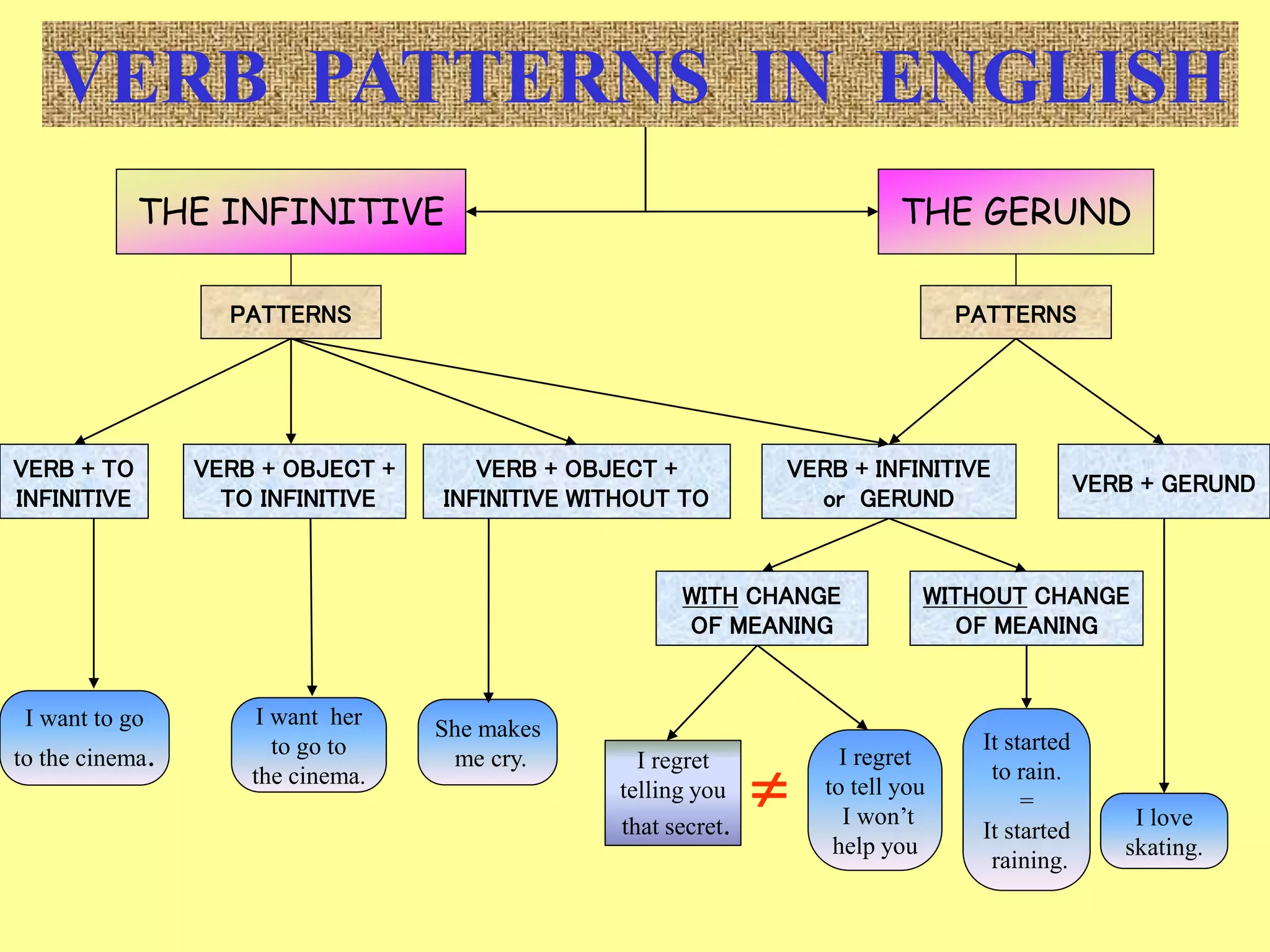 VERB PATTERNS IN ENGLISH

THE INFINITIVE

THE GERUND

PATTERNS

PATTERNS

VERB + TO INFINITIVE

VERB + OBJECT + TO INFINITIVE

VERB + OBJECT + INFINITIVE WITHOUT TO

VERB + INFINITIVE or GERUND

VERB + GERUND

WITH CHANGE OF MEANING

WITHOUT CHANGE OF MEANING

I want to go to the cinema.

I want her to go to the cinema.

She makes me cry.

I regret telling you that secret.

$\neq$

I regret to tell you I won't help you

It started to rain. = It started raining.

I love skating.